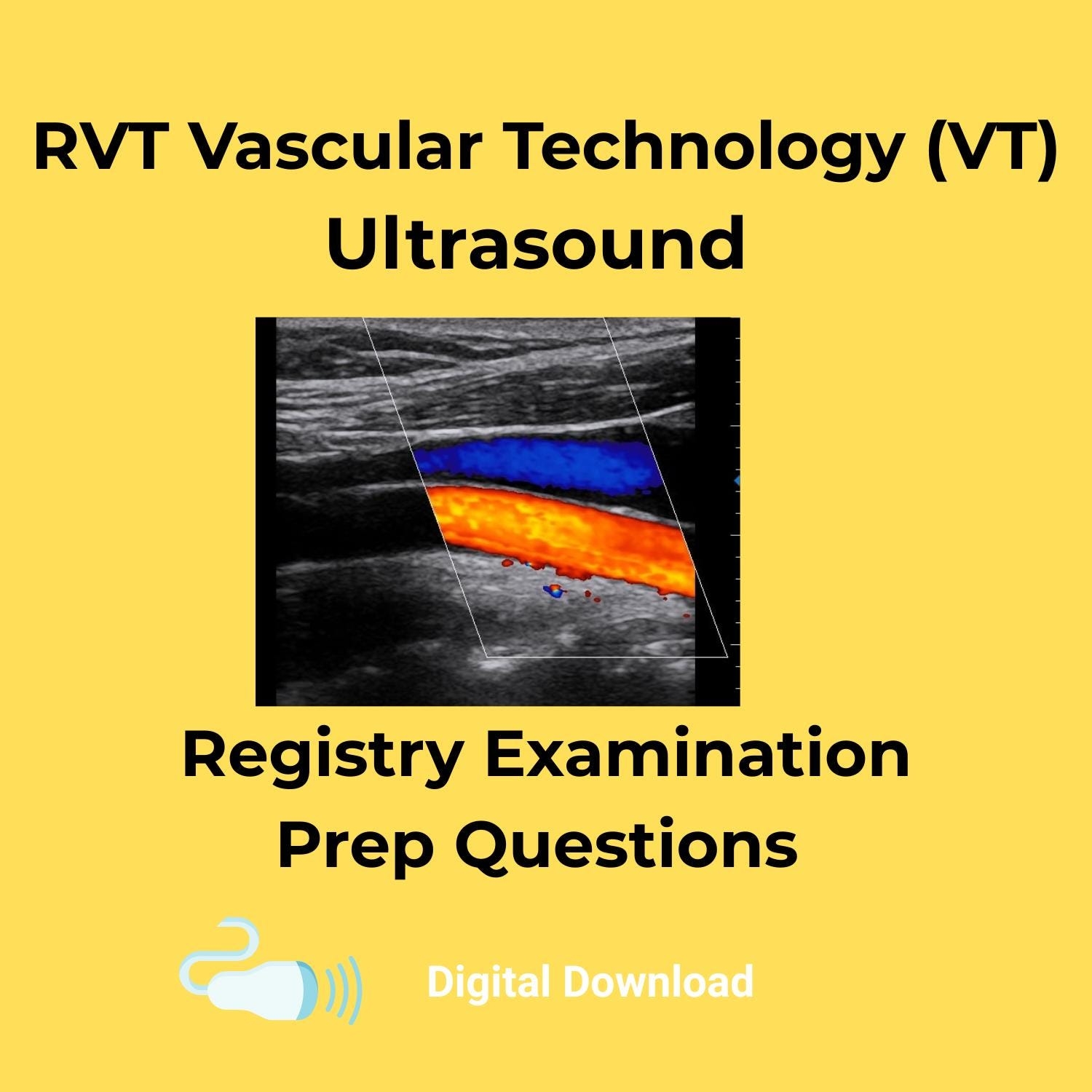 RVT Vascular Technology (VT)
Ultrasound

Registry Examination
Prep Questions

Digital Download